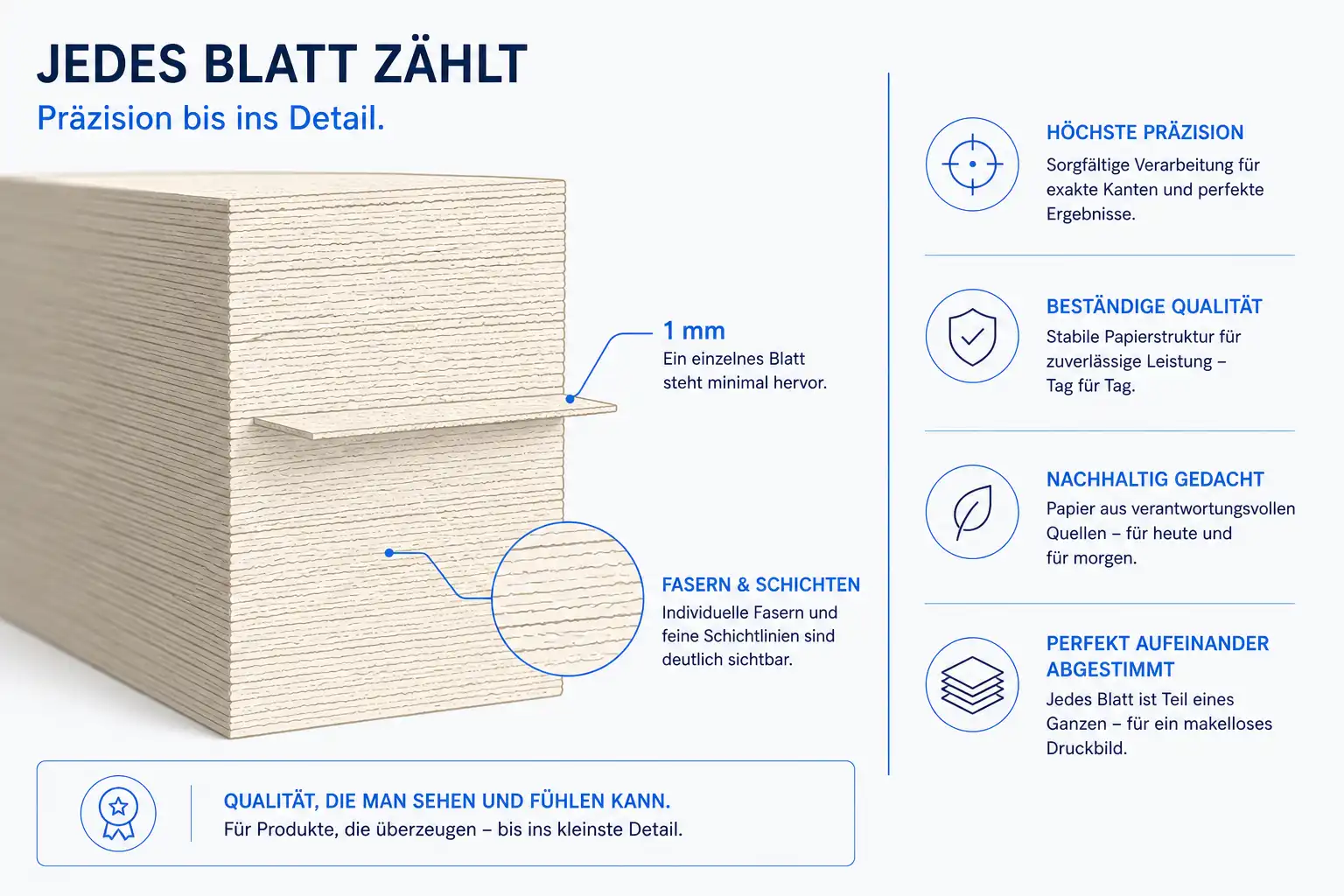 JEDES BLATT ZÄHLT
Präzision bis ins Detail.

1 mm
Ein einzelnes Blatt steht minimal hervor.

FASERN & SCHICHTEN
Individuelle Fasern und feine Schichtlinien sind deutlich sichtbar.

QUALITÄT, DIE MAN SEHEN UND FÜHLEN KANN.
Für Produkte, die überzeugen – bis ins kleinste Detail.

HÖCHSTE PRÄZISION
Sorgfältige Verarbeitung für exakte Kanten und perfekte Ergebnisse.

BESTÄNDIGE QUALITÄT
Stabile Papierstruktur für zuverlässige Leistung – Tag für Tag.

NACHHALTIG GEDACHT
Papier aus verantwortungsvollen Quellen – für heute und für morgen.

PERFEKT AUFEINANDER ABGESTIMMT
Jedes Blatt ist Teil eines Ganzen – für ein makelloses Druckbild.